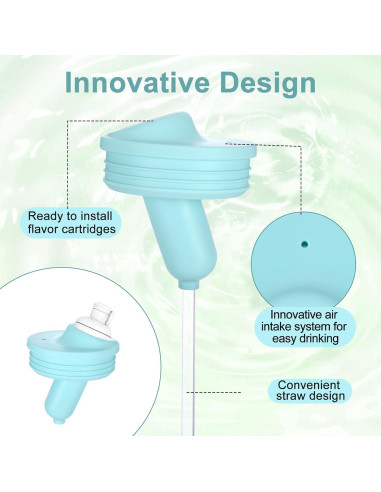 Innovative Design

Ready to install flavor cartridges

Innovative air intake system for easy drinking

Convenient straw design